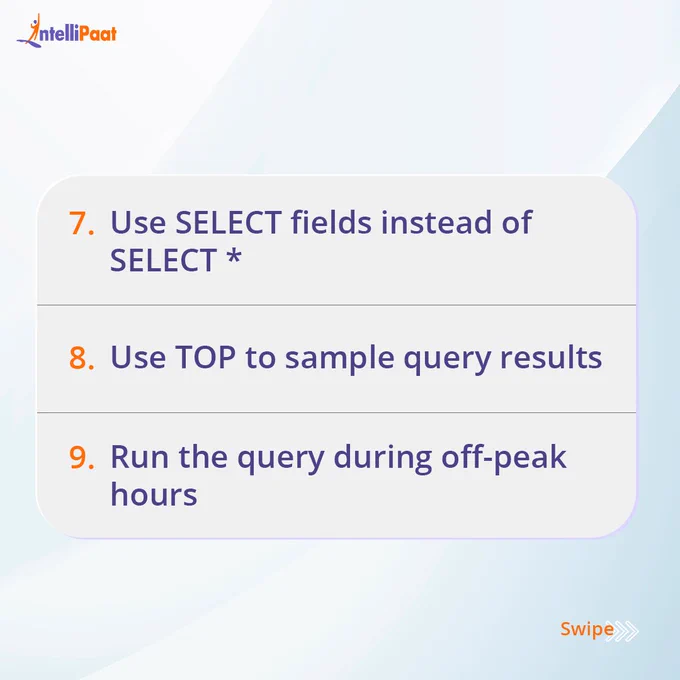 IntelliPaat

7. Use SELECT fields instead of SELECT *

8. Use TOP to sample query results

9. Run the query during off-peak hours

Swipe